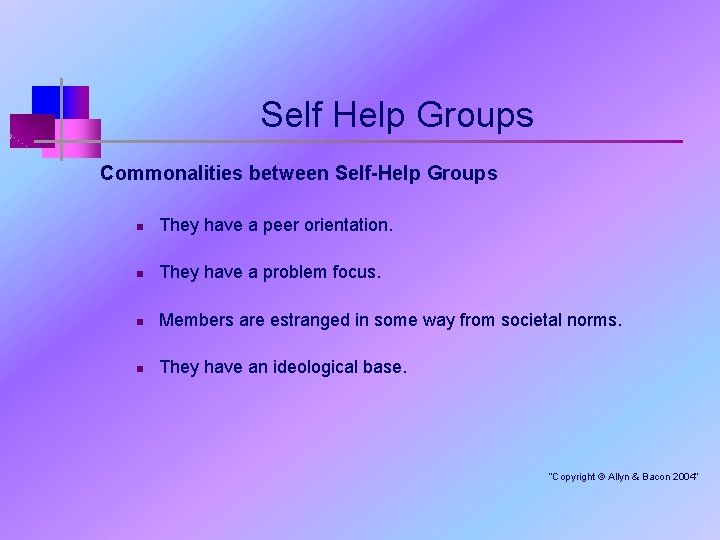 Self Help Groups

Commonalities between Self-Help Groups

- They have a peer orientation.
- They have a problem focus.
- Members are estranged in some way from societal norms.
- They have an ideological base.

"Copyright © Allyn & Bacon 2004"